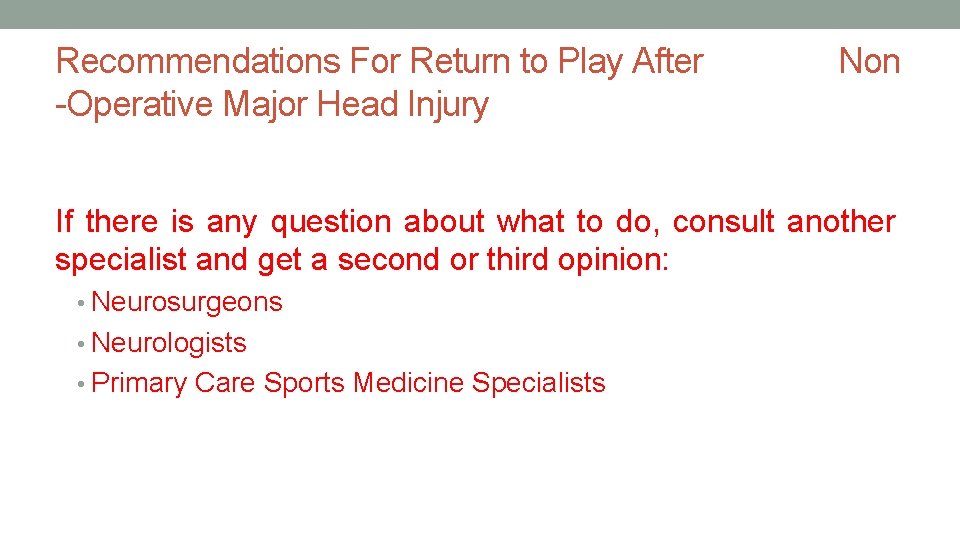 Recommendations For Return to Play After Non -Operative Major Head Injury

If there is any question about what to do, consult another specialist and get a second or third opinion:

• Neurosurgeons
• Neurologists
• Primary Care Sports Medicine Specialists